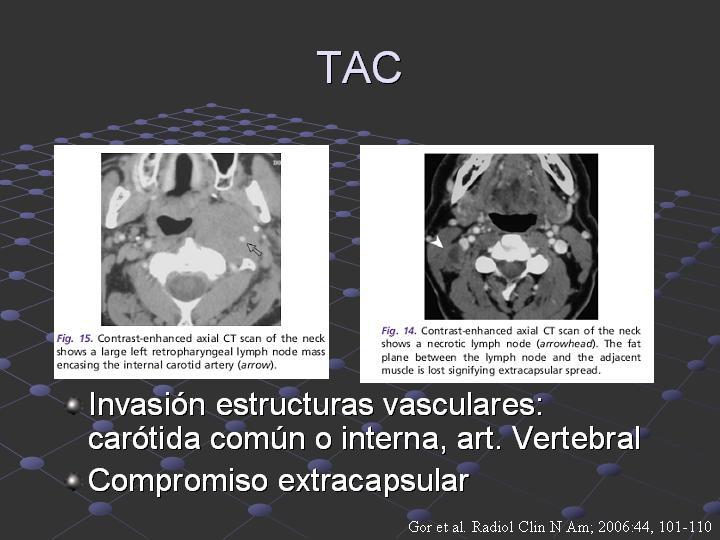 TAC

Fig. 15. Contrast-enhanced axial CT scan of the neck shows a large left retropharyngeal lymph node mass encasing the internal carotid artery (arrow).

Fig. 14. Contrast-enhanced axial CT scan of the neck shows a necrotic lymph node (arrowhead). The fat plane between the lymph node and the adjacent muscle is lost signifying extracapsular spread.

Invasión estructuras vasculares: carótida común o interna, art. Vertebral

Compromiso extracapsular

Gor et al. Radiol Clin N Am; 2006:44, 101-110